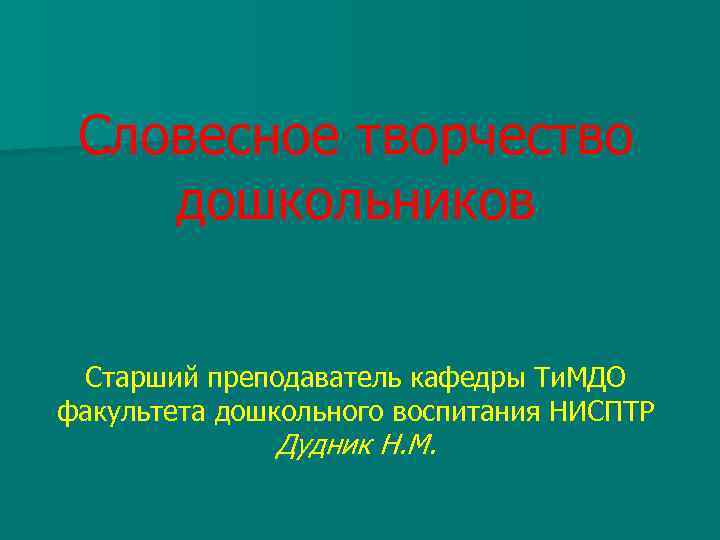 Словесное творчество дошкольников

Старший преподаватель кафедры ТиМДО факультета дошкольного воспитания НИСПТР
Дудник Н.М.